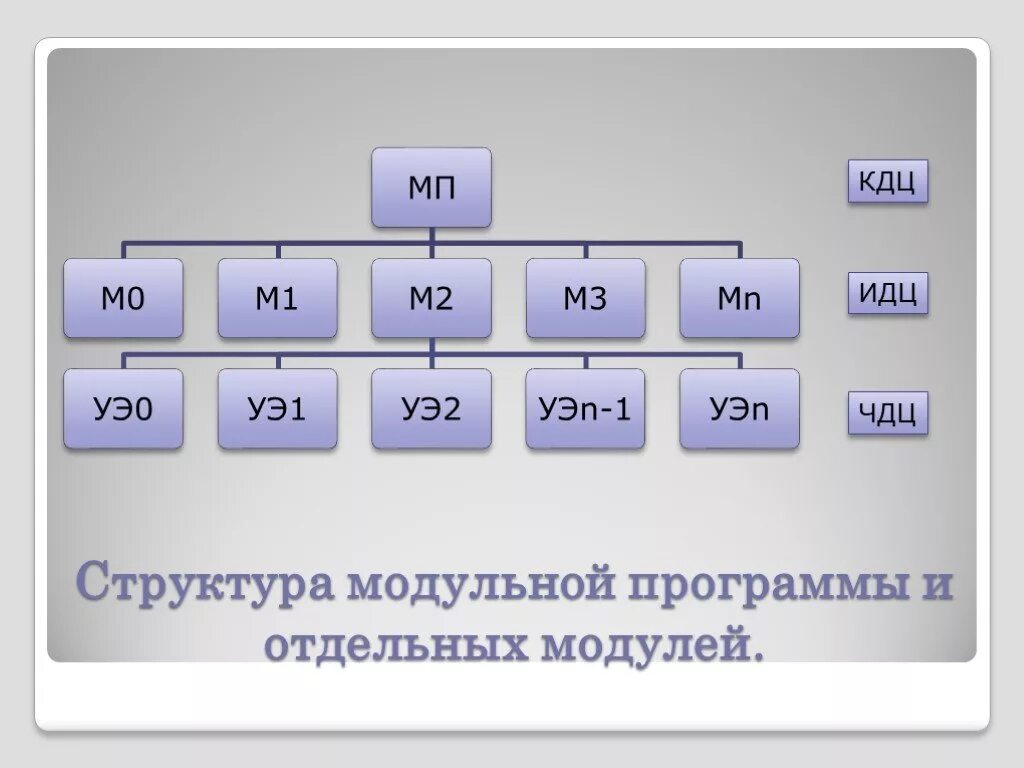 МП

КДЦ

М0

М1

М2

М3

Мn

ИДЦ

УЭ0

УЭ1

УЭ2

УЭn-1

УЭn

ЧДЦ

Структура модульной программы и отдельных модулей.